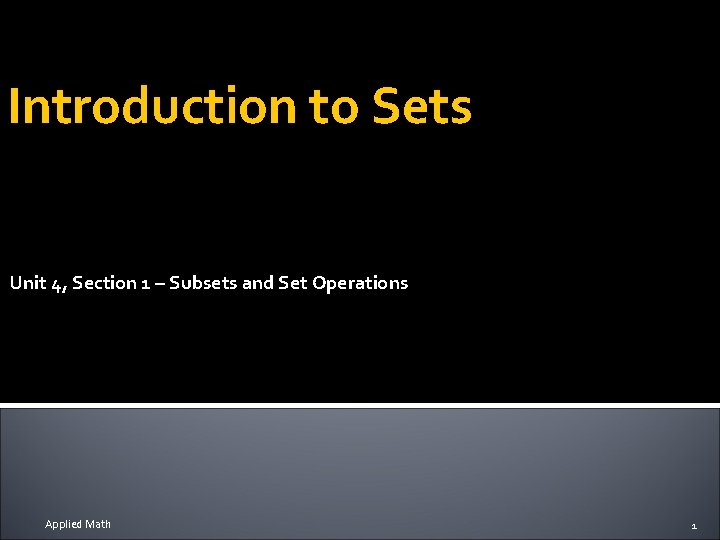 Introduction to Sets

Unit 4, Section 1 – Subsets and Set Operations

Applied Math

1